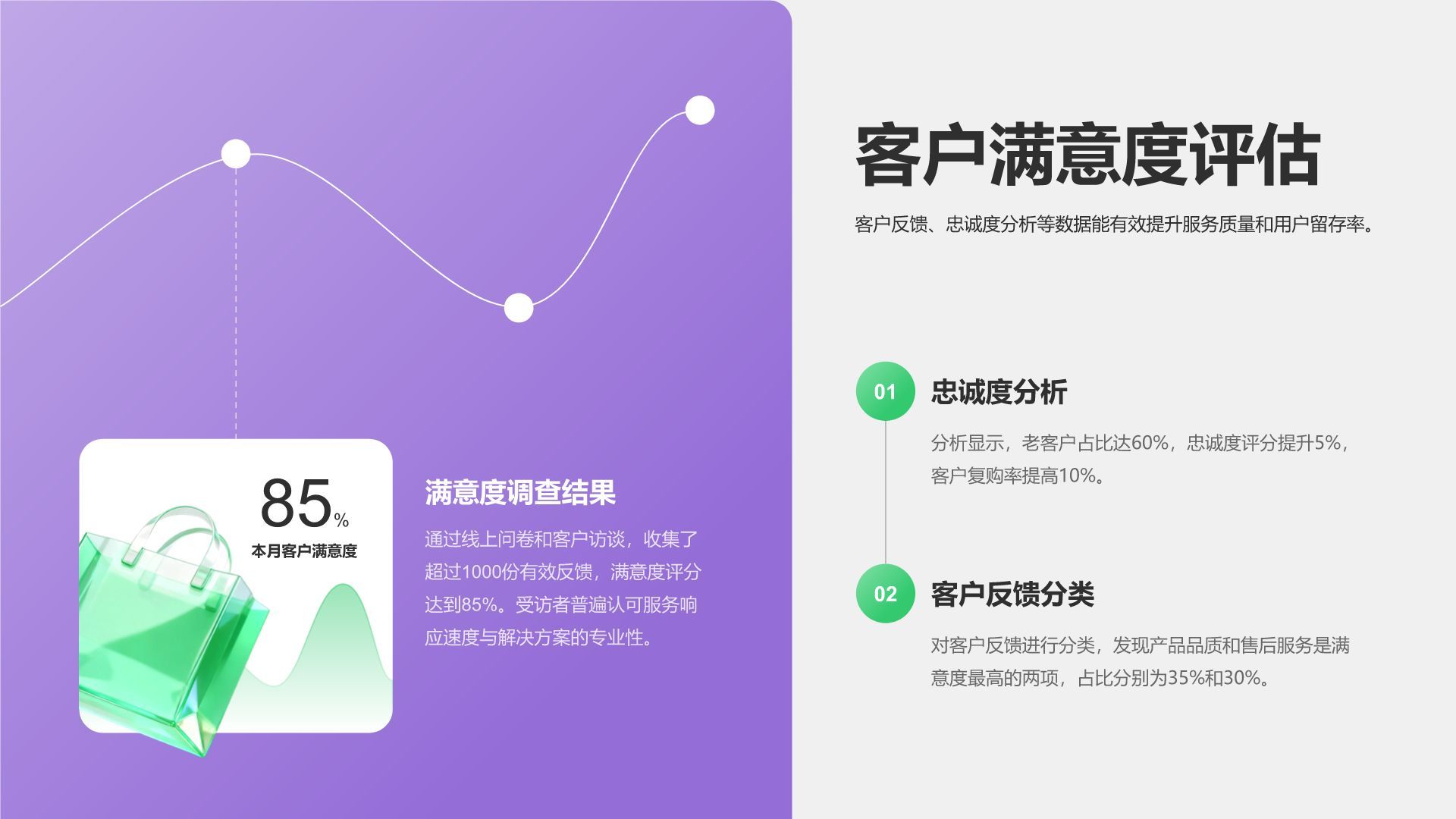 85%
本月客户满意度

满意度调查结果

通过线上问卷和客户访谈，收集了超过1000份有效反馈，满意度评分达到85%。受访者普遍认可服务响应速度与解决方案的专业性。

客户满意度评估

客户反馈、忠诚度分析等数据能有效提升服务质量和用户留存率。

01 忠诚度分析

分析显示，老客户占比达60%，忠诚度评分提升5%，客户复购率提高10%。

02 客户反馈分类

对客户反馈进行分类，发现产品品质和售后服务是满意度最高的两项，占比分别为35%和30%。